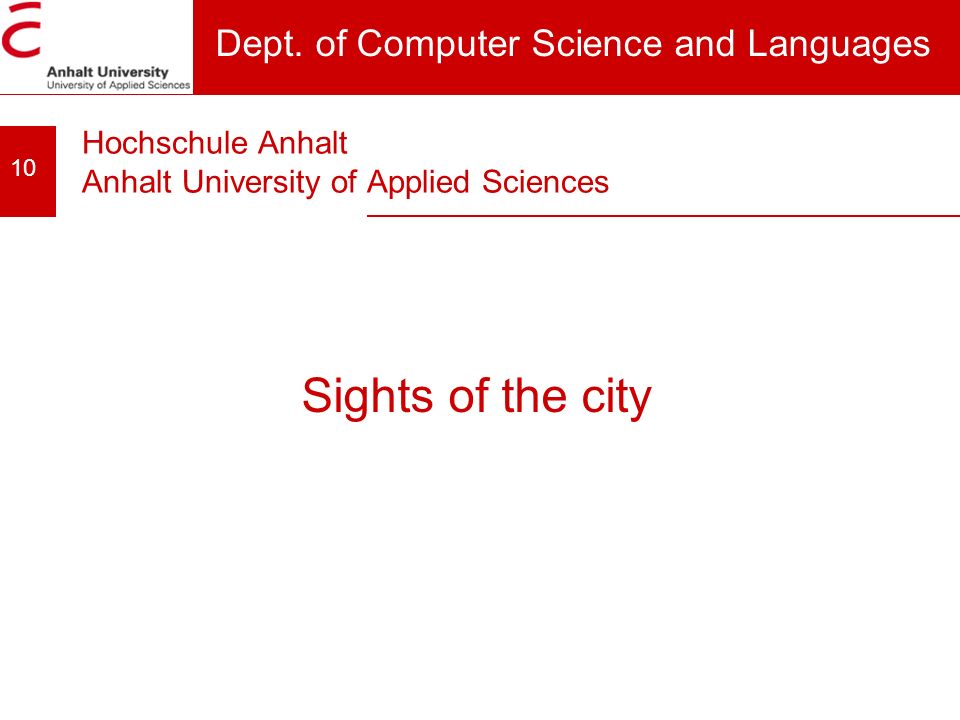 Anhalt University
University of Applied Sciences

Dept. of Computer Science and Languages

10

Hochschule Anhalt
Anhalt University of Applied Sciences

Sights of the city